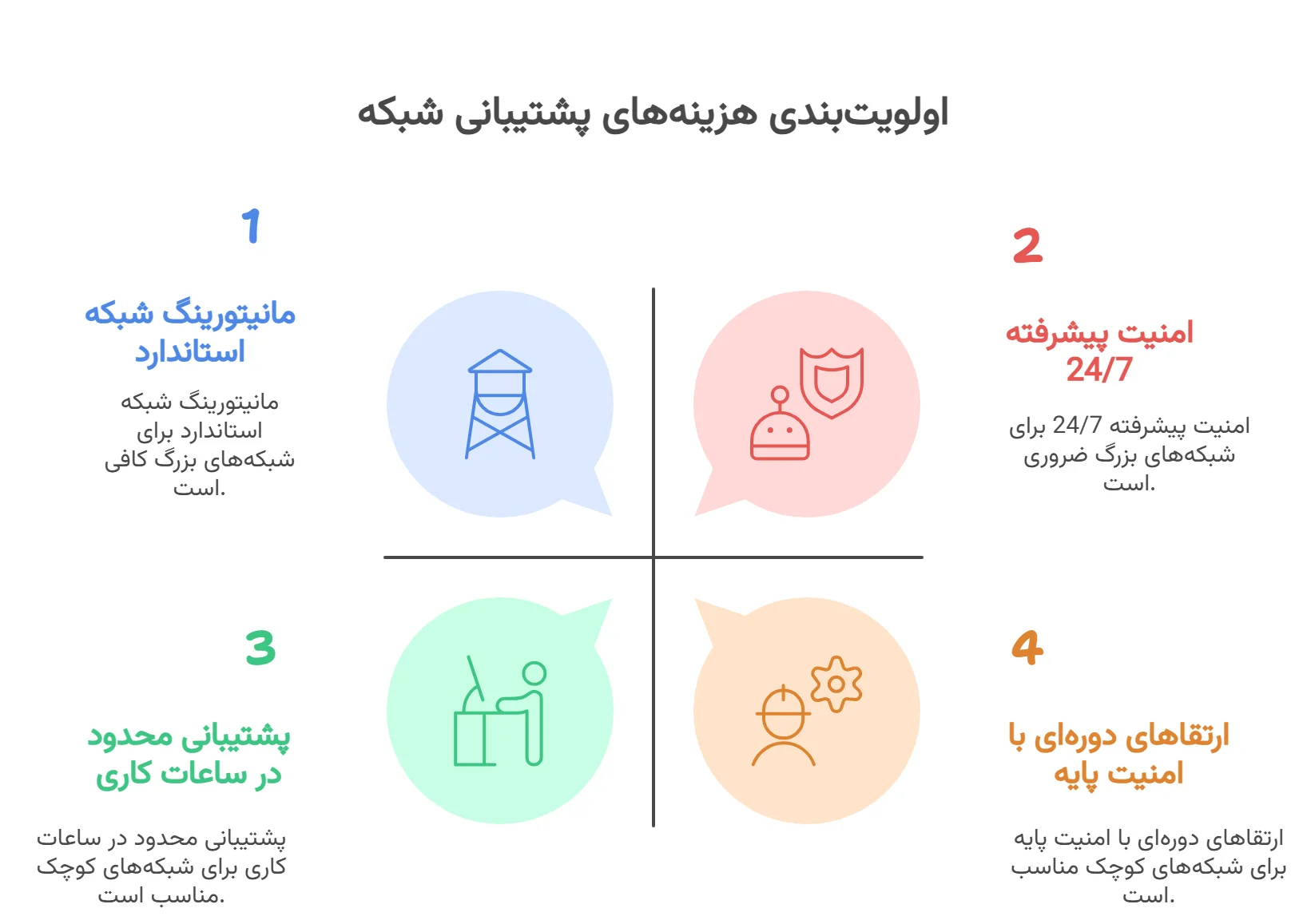 اولویت‌بندی هزینه‌های پشتیبانی شبکه

1

مانیتورینگ شبکه استاندارد

مانیتورینگ شبکه استاندارد برای شبکه‌های بزرگ کافی است.

2

امنیت پیشرفته 24/7

امنیت پیشرفته 24/7 برای شبکه‌های بزرگ ضروری است.

3

پشتیبانی محدود در ساعات کاری

پشتیبانی محدود در ساعات کاری برای شبکه‌های کوچک مناسب است.

4

ارتقاهای دوره‌ای با امنیت پایه

ارتقاهای دوره‌ای با امنیت پایه برای شبکه‌های کوچک مناسب است.